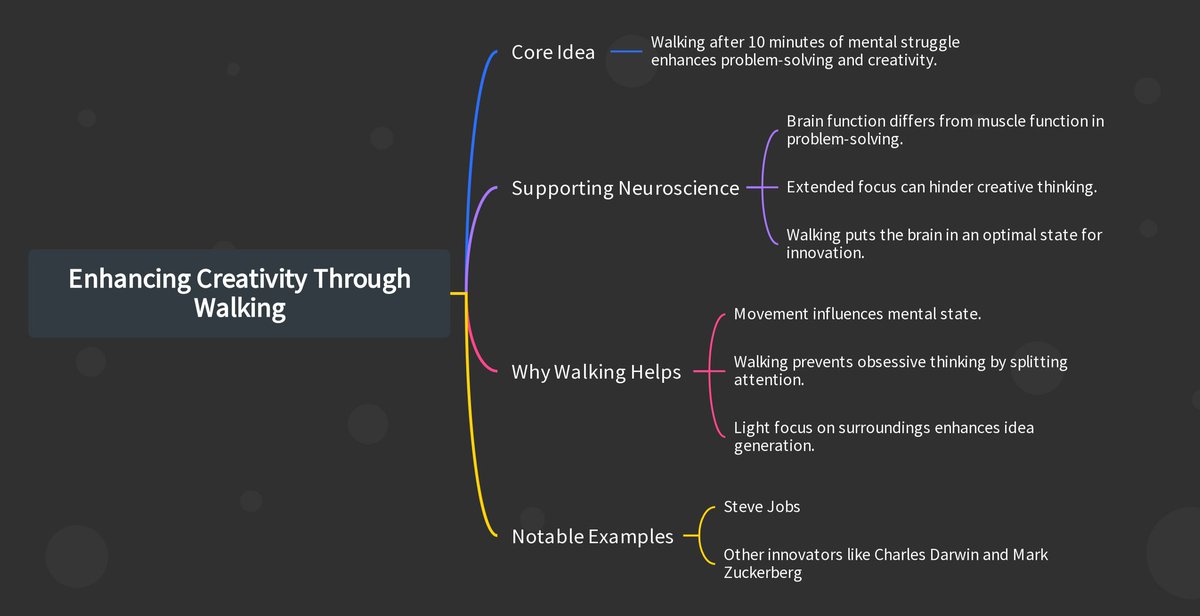 Enhancing Creativity Through Walking

Core Idea

Walking after 10 minutes of mental struggle enhances problem-solving and creativity.

Supporting Neuroscience

Brain function differs from muscle function in problem-solving.

Extended focus can hinder creative thinking.

Walking puts the brain in an optimal state for innovation.

Why Walking Helps

Movement influences mental state.

Walking prevents obsessive thinking by splitting attention.

Light focus on surroundings enhances idea generation.

Notable Examples

Steve Jobs

Other innovators like Charles Darwin and Mark Zuckerberg